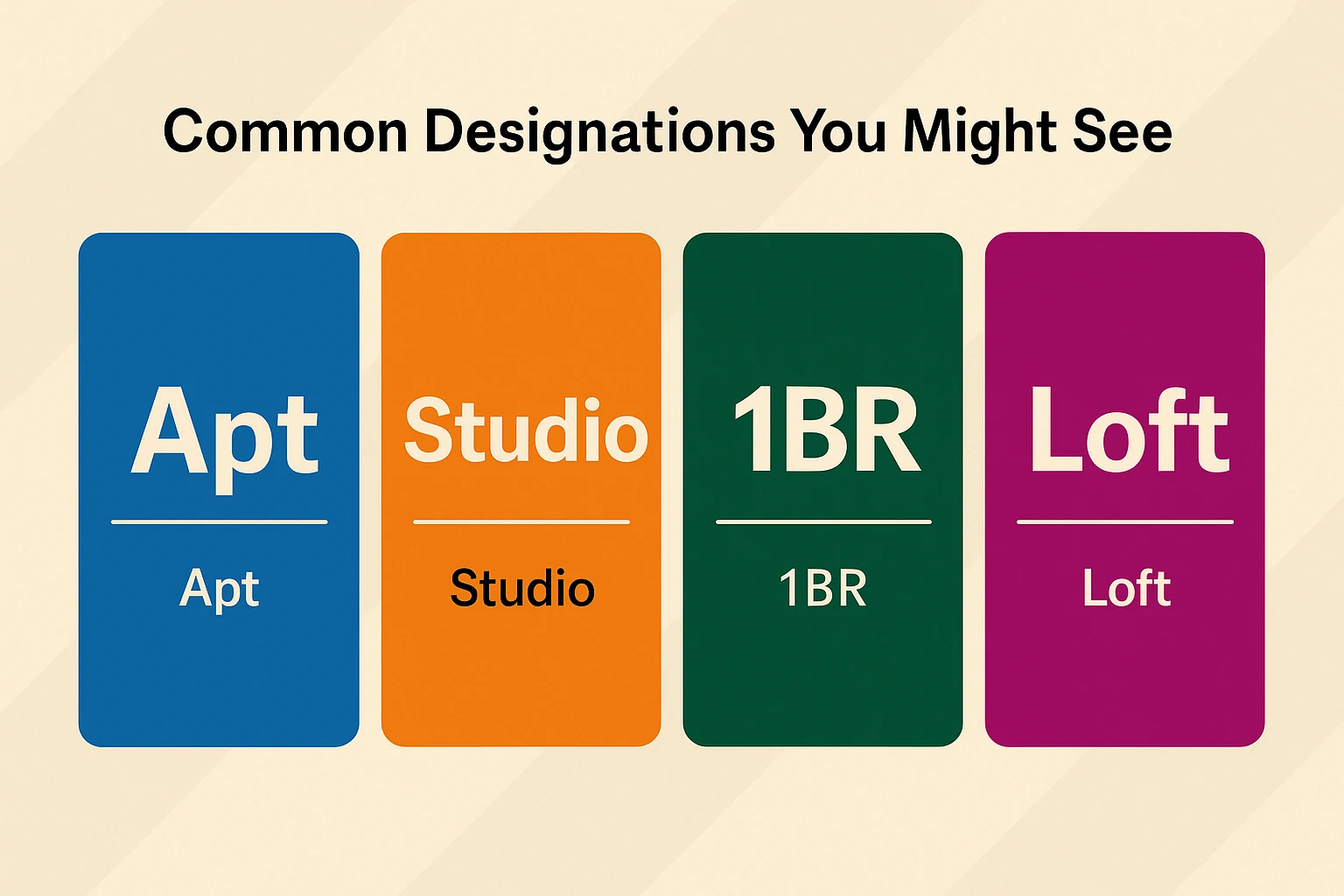 Common Designations You Might See

Apt

Apt

Studio

Studio

1BR

1BR

Loft

Loft